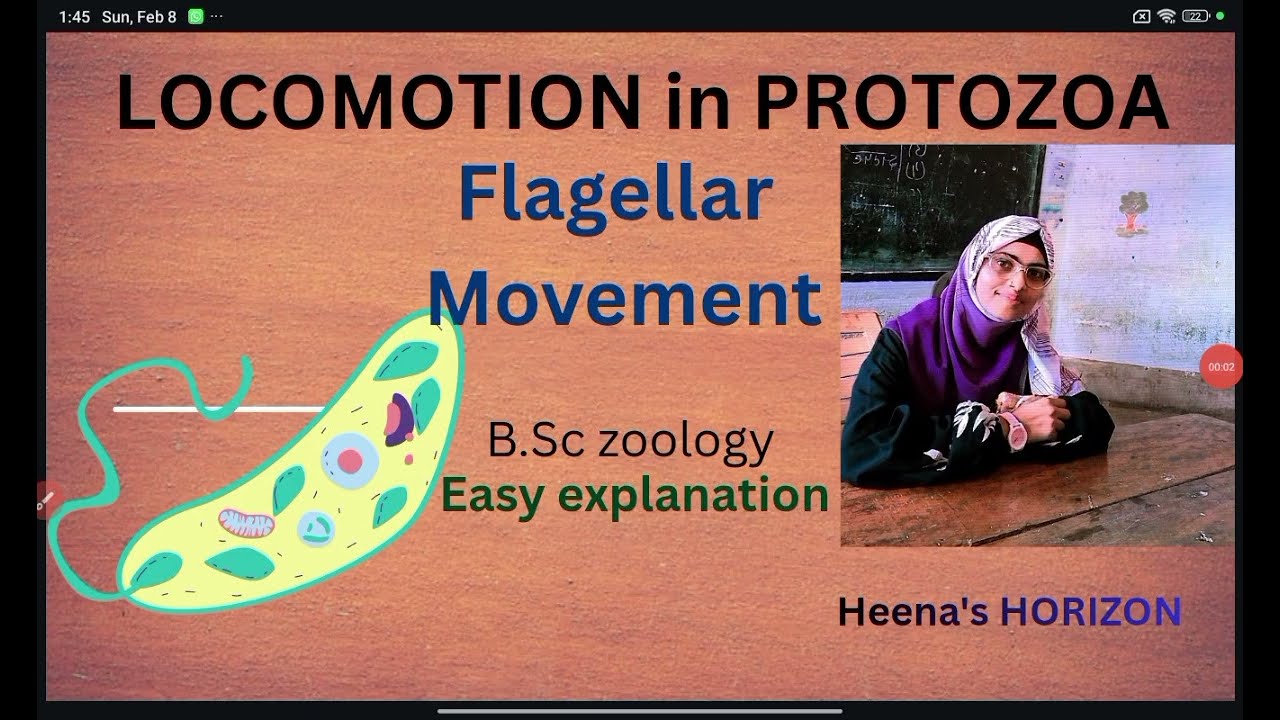 1:45 Sun, Feb 8 ···

22

LOCOMOTION in PROTOZOA

Flagellar Movement

B.Sc zoology
Easy explanation

00:02

Heena's HORIZON